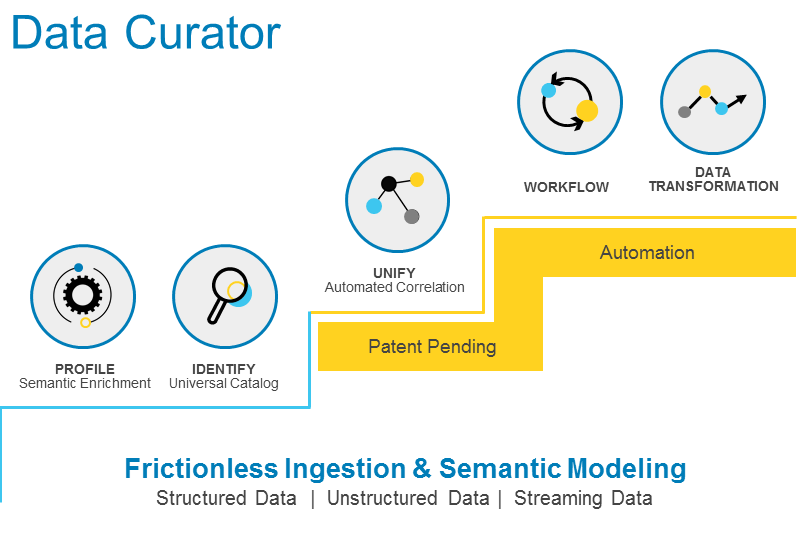 Data Curator

WORKFLOW

DATA TRANSFORMATION

UNIFY
Automated Correlation

Automation

PROFILE
Semantic Enrichment

IDENTIFY
Universal Catalog

Patent Pending

Frictionless Ingestion & Semantic Modeling
Structured Data | Unstructured Data | Streaming Data